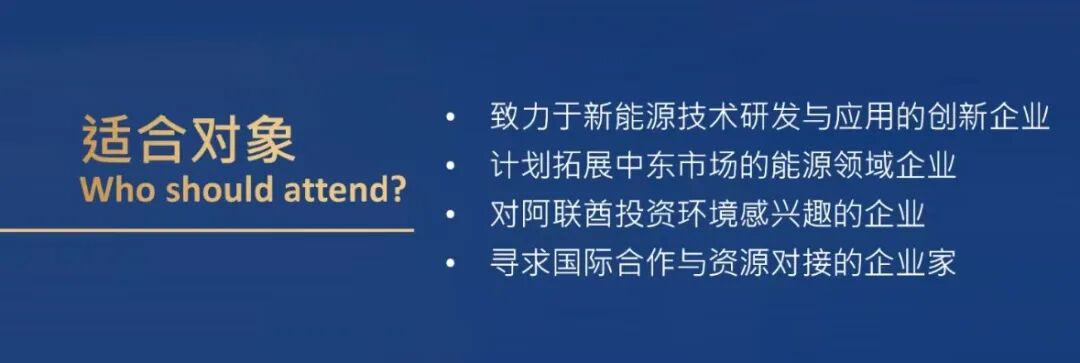 适合对象
Who should attend?

• 致力于新能源技术研发与应用的创新企业
• 计划拓展中东市场的能源领域企业
• 对阿联酋投资环境感兴趣的企业
• 寻求国际合作与资源对接的企业家